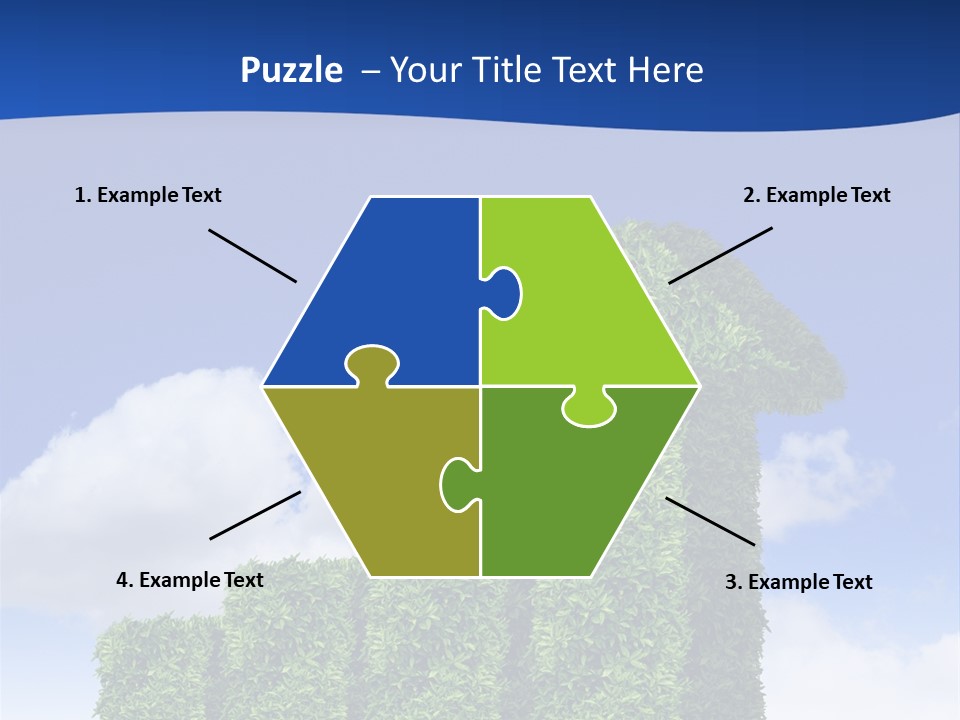 Puzzle – Your Title Text Here

1. Example Text

2. Example Text

4. Example Text

3. Example Text